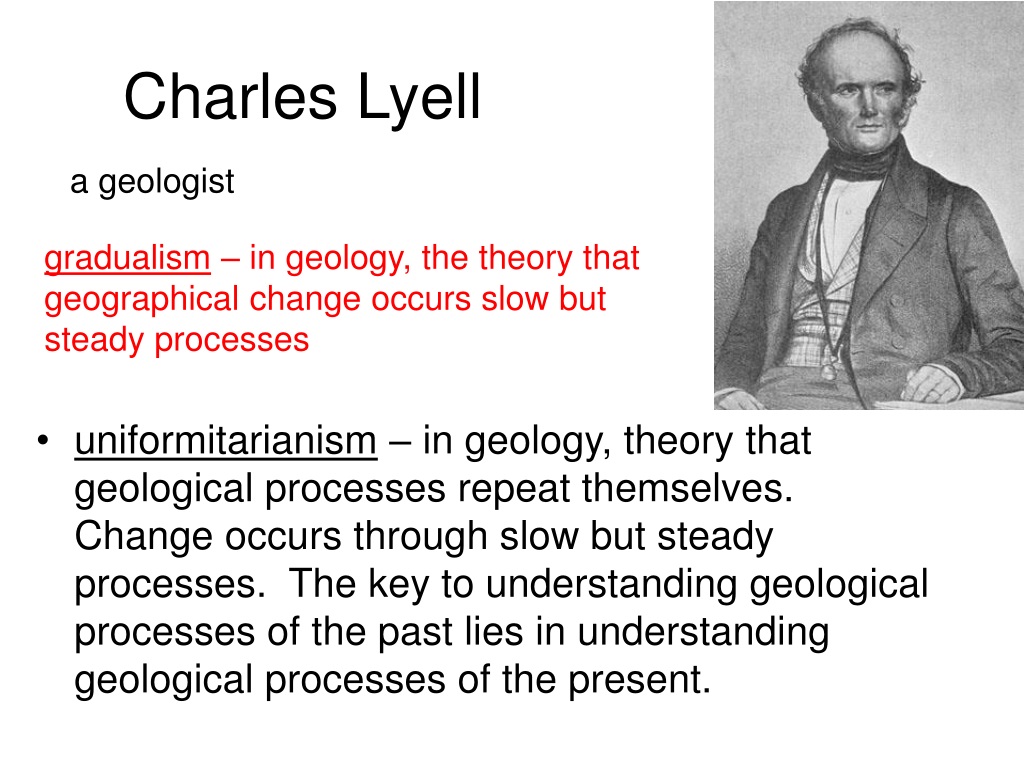 Charles Lyell

a geologist

gradualism – in geology, the theory that geographical change occurs slow but steady processes

• uniformitarianism – in geology, theory that geological processes repeat themselves. Change occurs through slow but steady processes. The key to understanding geological processes of the past lies in understanding geological processes of the present.